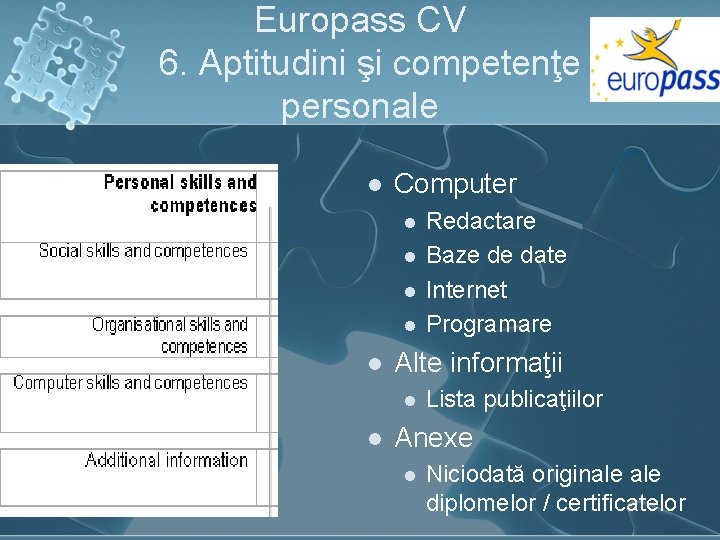 Europass CV
6. Aptitudini şi competenţe personale

europass

Personal skills and competences

Social skills and competences

Organisational skills and competences

Computer skills and competences

Additional information

- Computer
  - Redactare
  - Baze de date
  - Internet
  - Programare
- Alte informaţii
  - Lista publicaţiilor
- Anexe
  - Niciodată originale ale diplomelor / certificatelor